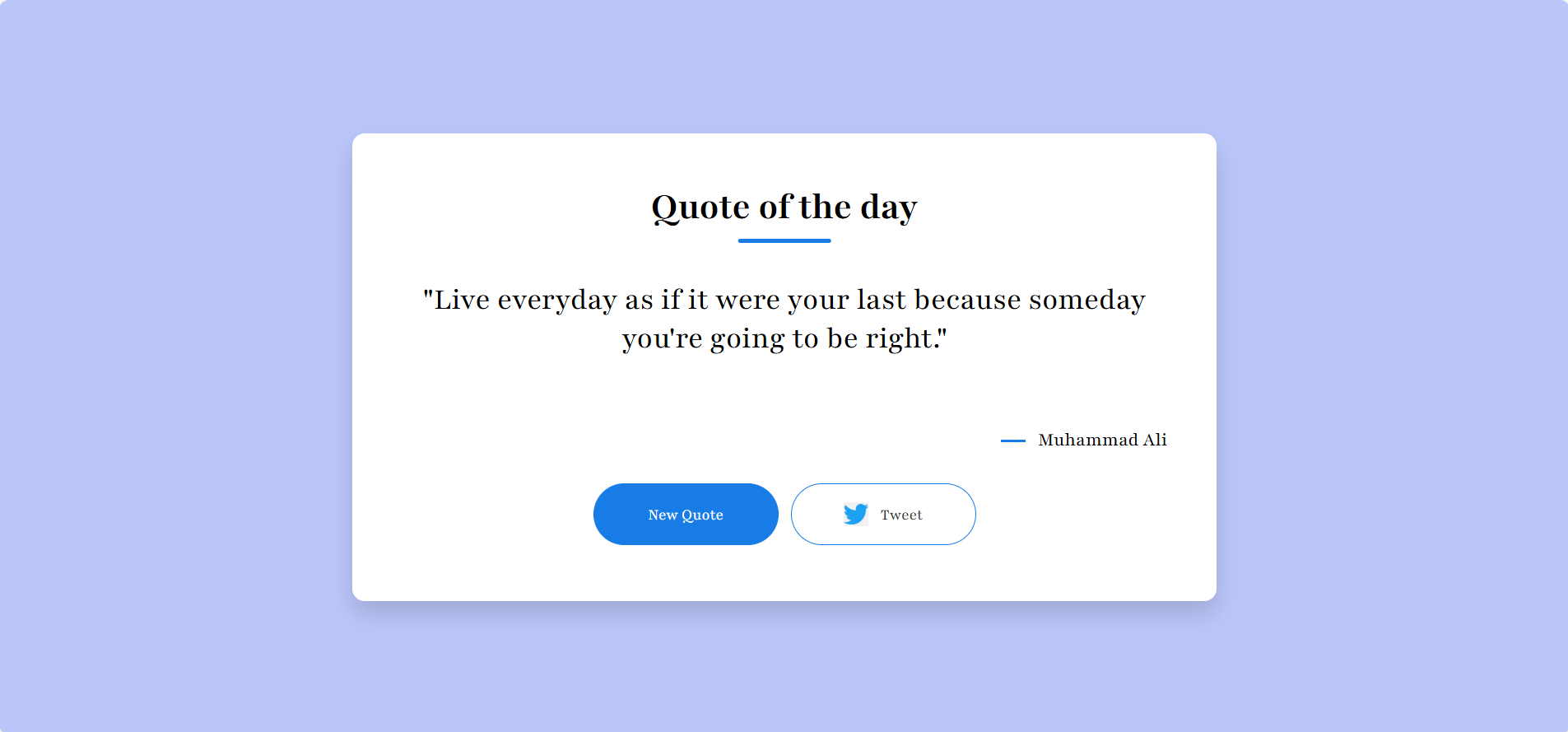 Quote of the day

"Live everyday as if it were your last because someday you're going to be right."

Muhammad Ali

New Quote

Tweet